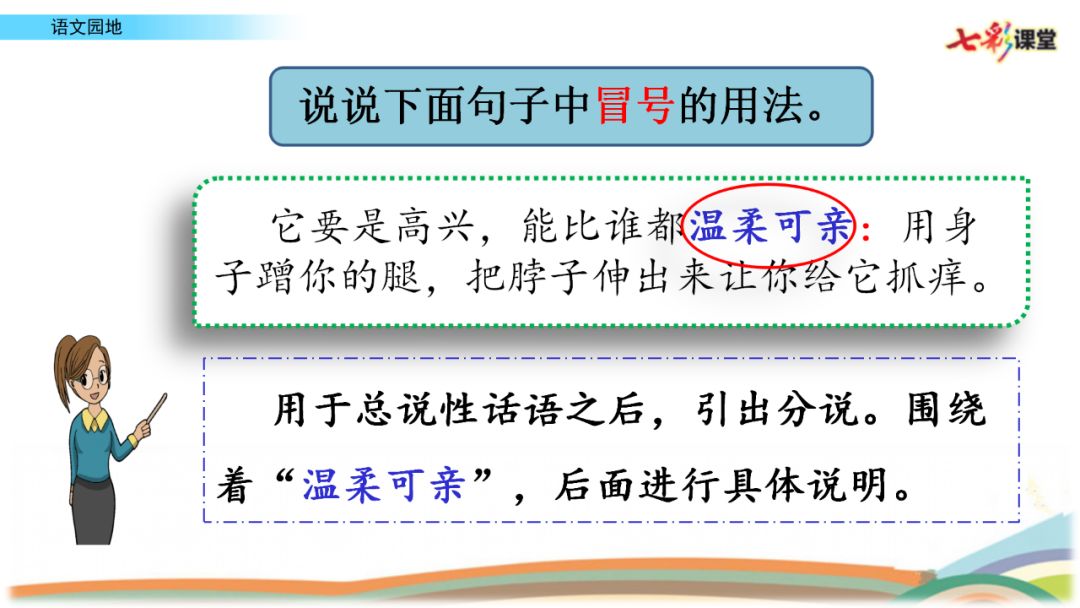 语文园地

七彩课堂

说说下面句子中冒号的用法。

它要是高兴，能比谁都温柔可亲：用身子蹭你的腿，把脖子伸出来让你给它抓痒。

用于总说性话语之后，引出分说。围绕着“温柔可亲”，后面进行具体说明。